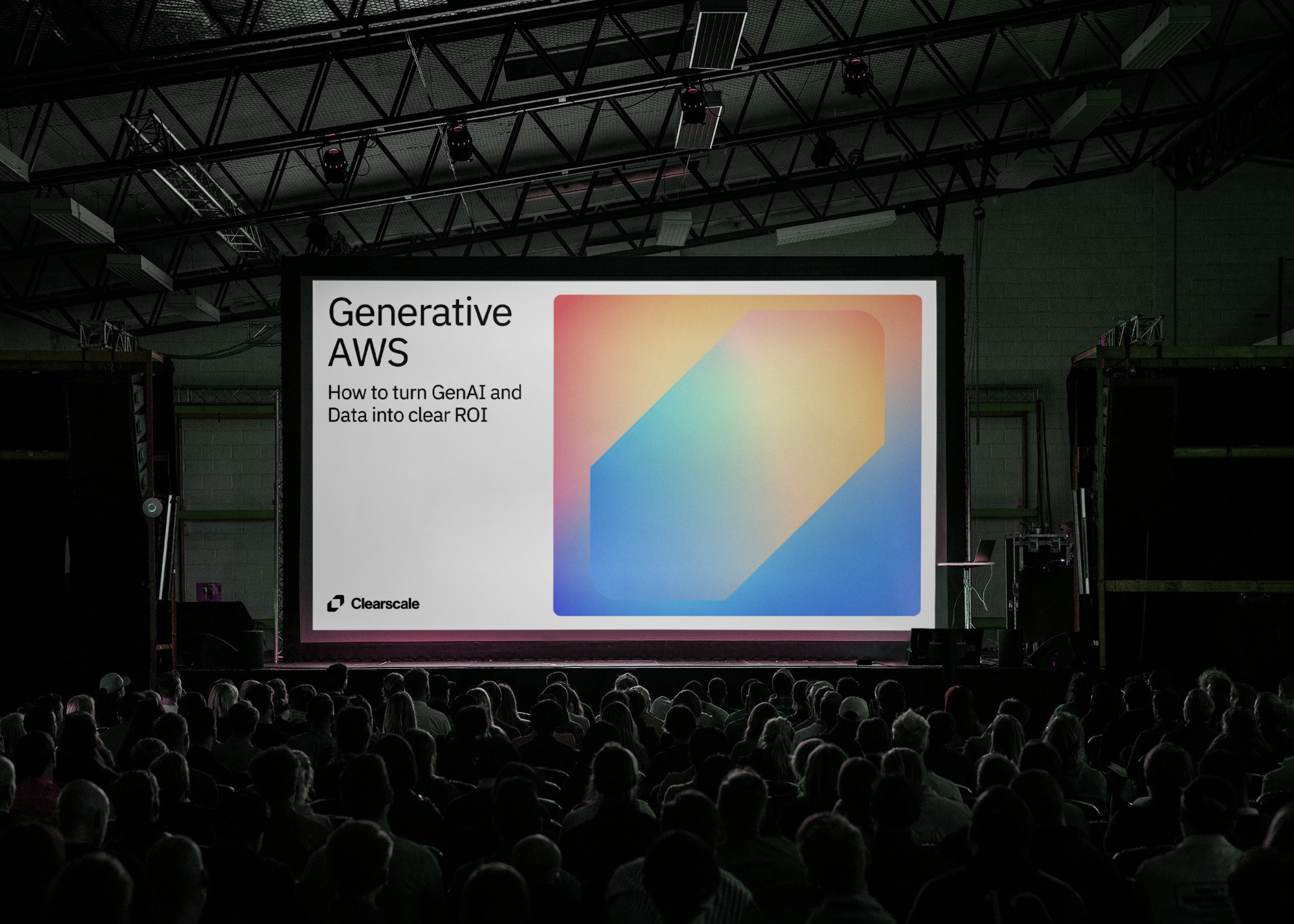 Generative AWS

How to turn GenAI and Data into clear ROI

Clearscale